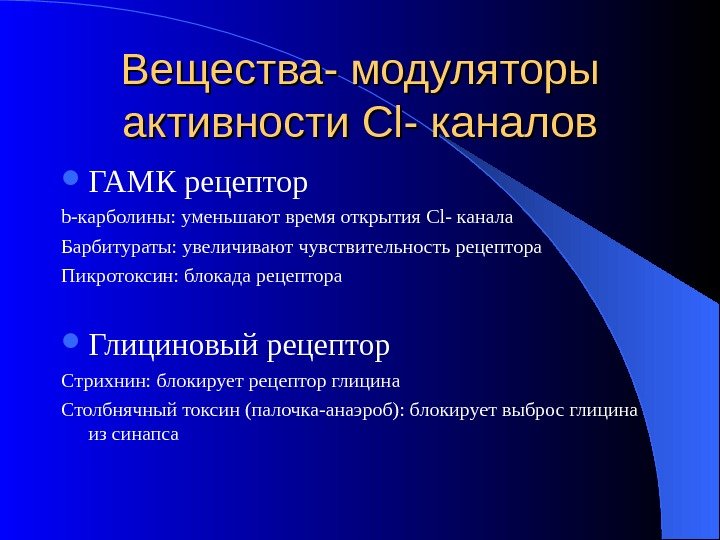 Вещества- модуляторы активности Cl- каналов

ГАМК рецептор

b-карболины: уменьшают время открытия Cl- канала

Барбитураты: увеличивают чувствительность рецептора

Пикротоксин: блокада рецептора

Глициновый рецептор

Стрихнин: блокирует рецептор глицина

Столбнячный токсин (палочка-анаэроб): блокирует выброс глицина из синапса